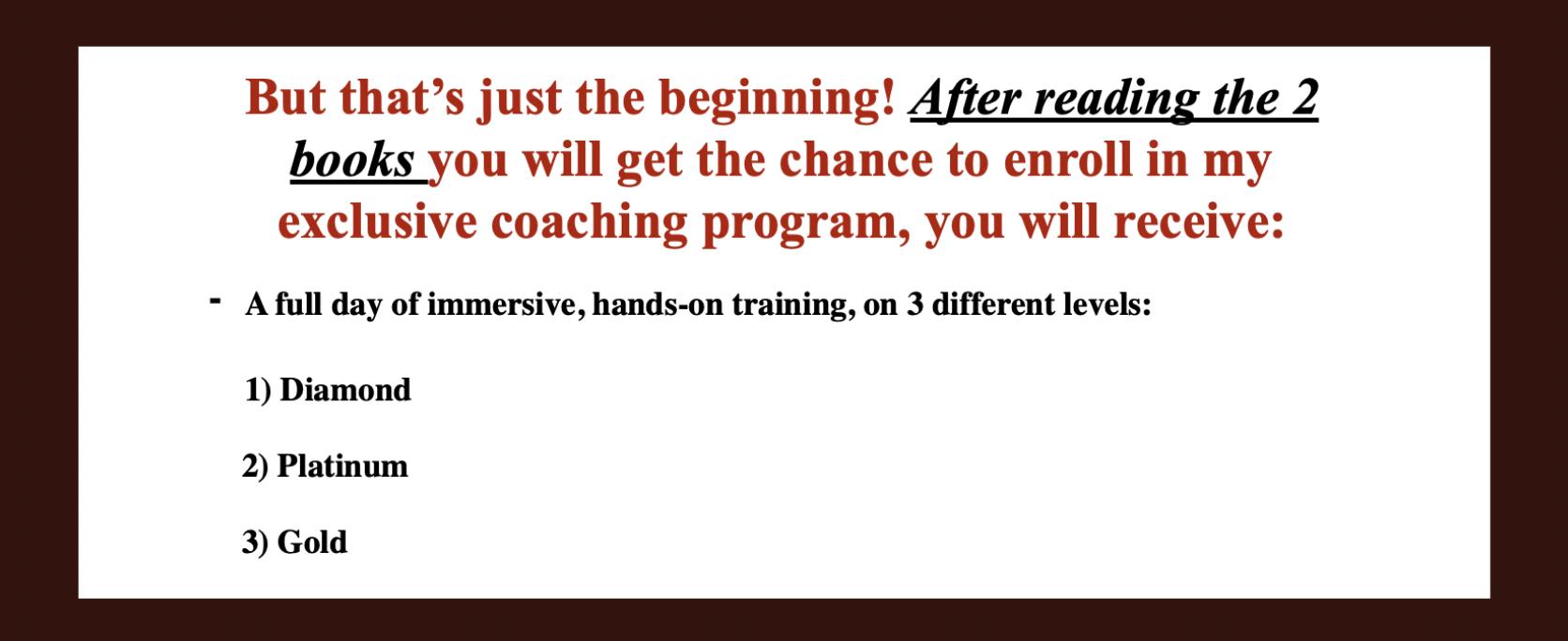 But that’s just the beginning! After reading the 2 books you will get the chance to enroll in my exclusive coaching program, you will receive:

- A full day of immersive, hands-on training, on 3 different levels:

1) Diamond

2) Platinum

3) Gold